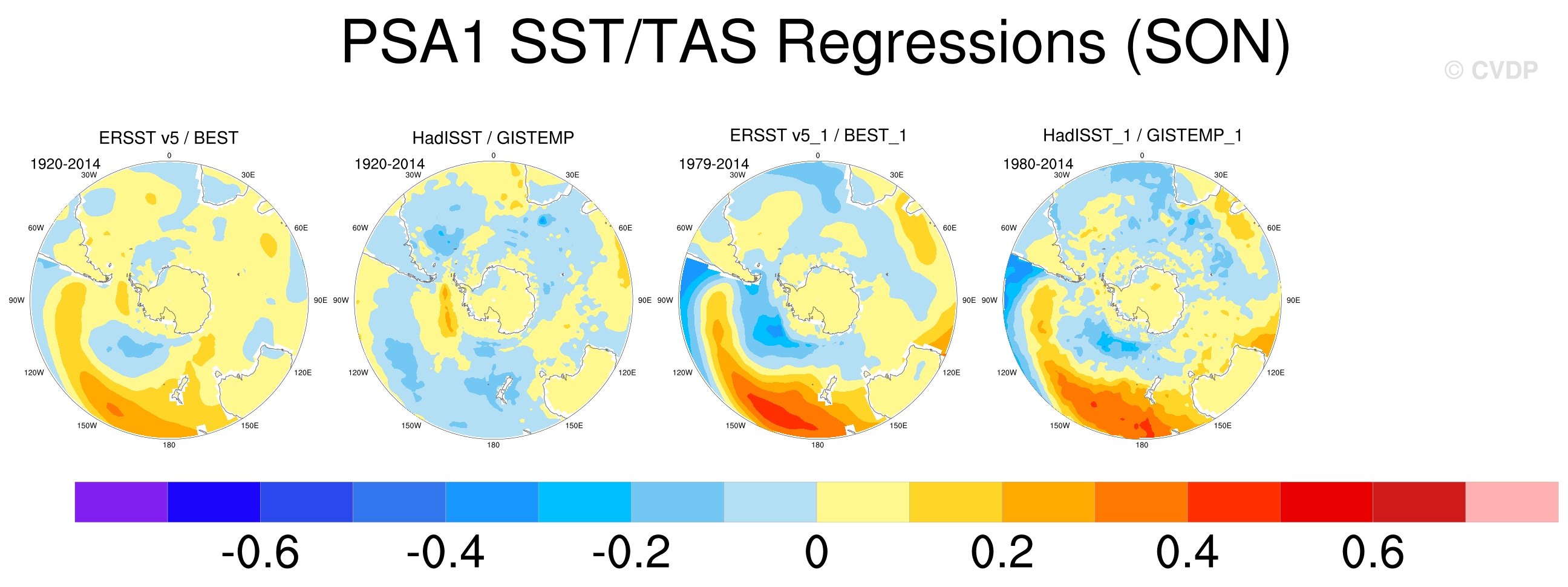 PSA1 SST/TAS Regressions (SON)

© CVDP

ERSST v5 / BEST

1920-2014

0
30E
60E
90E
120E
150E
180
150W
120W
90W
60W
30W

HadISST / GISTEMP

1920-2014

0
30E
60E
90E
120E
150E
180
150W
120W
90W
60W
30W

ERSST v5_1 / BEST_1

1979-2014

0
30E
60E
90E
120E
150E
180
150W
120W
90W
60W
30W

HadISST_1 / GISTEMP_1

1980-2014

0
30E
60E
90E
120E
150E
180
150W
120W
90W
60W
30W

-0.6 -0.4 -0.2 0 0.2 0.4 0.6